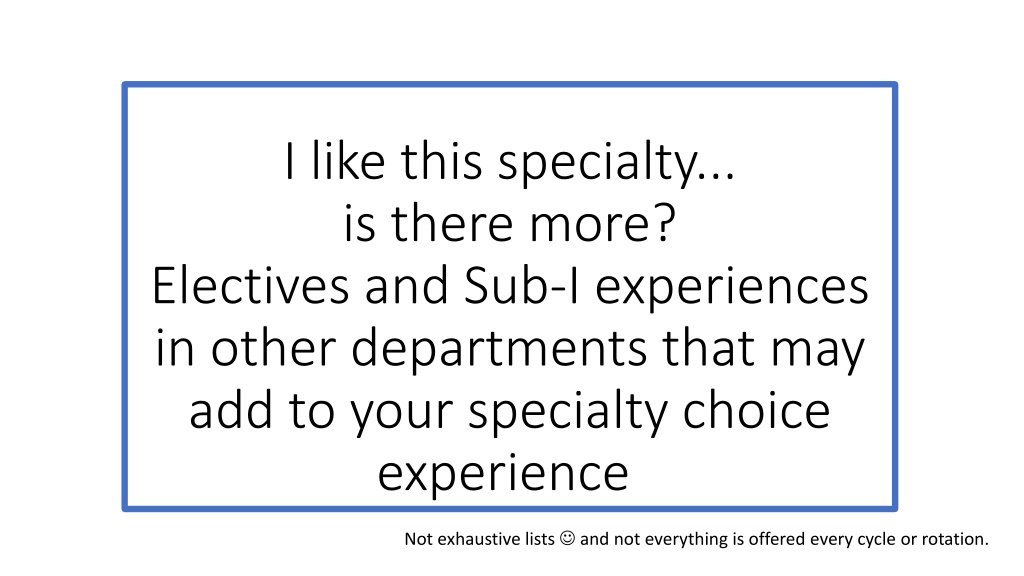 I like this specialty...
is there more?
Electives and Sub-I experiences in other departments that may add to your specialty choice experience

Not exhaustive lists ☺ and not everything is offered every cycle or rotation.